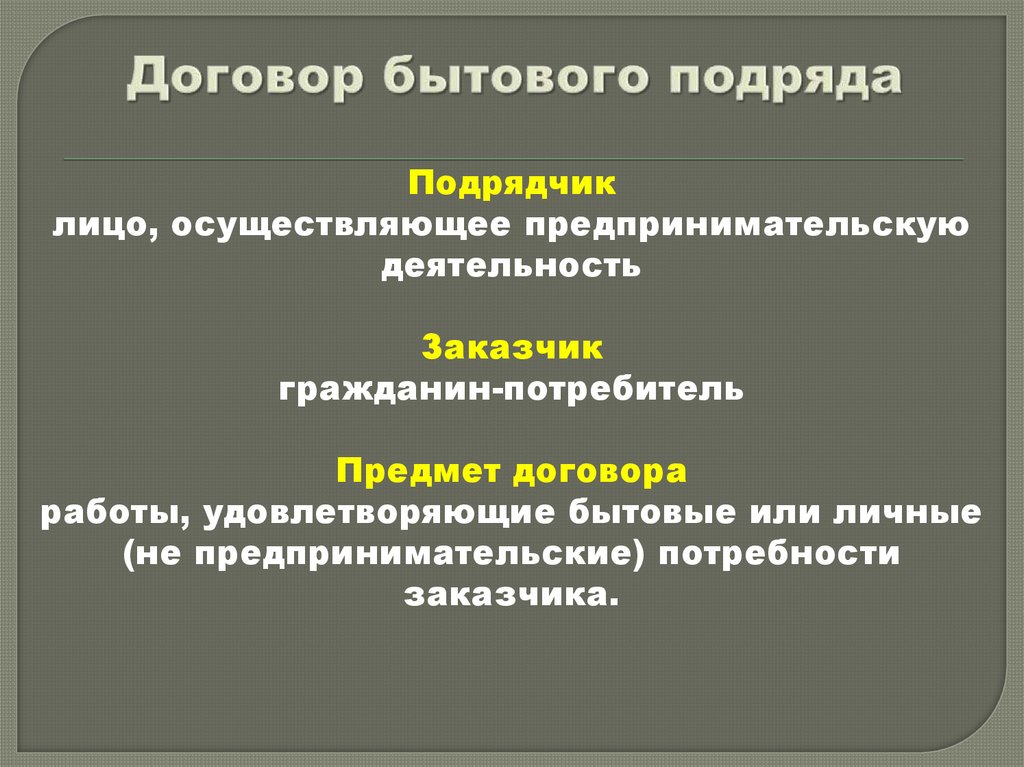 Договор бытового подряда

Подрядчик
лицо, осуществляющее предпринимательскую деятельность

Заказчик
гражданин-потребитель

Предмет договора
работы, удовлетворяющие бытовые или личные (не предпринимательские) потребности заказчика.